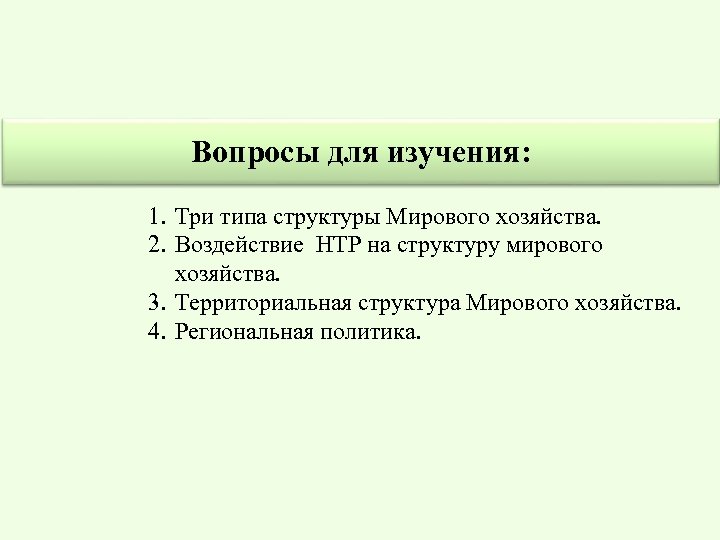 Вопросы для изучения:

1. Три типа структуры Мирового хозяйства.
2. Воздействие НТР на структуру мирового хозяйства.
3. Территориальная структура Мирового хозяйства.
4. Региональная политика.